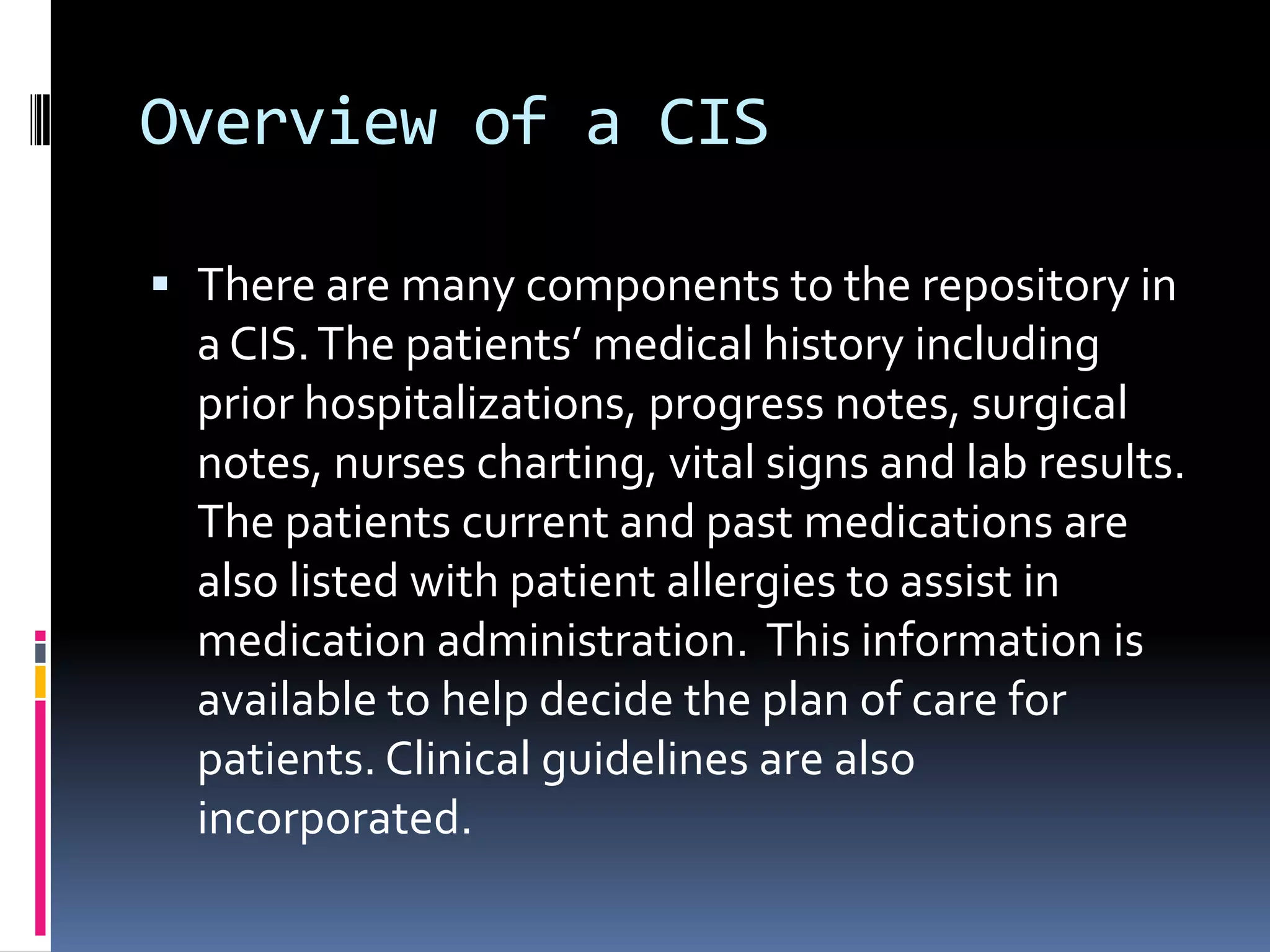 Overview of a CIS

▪ There are many components to the repository in a CIS. The patients’ medical history including prior hospitalizations, progress notes, surgical notes, nurses charting, vital signs and lab results. The patients current and past medications are also listed with patient allergies to assist in medication administration.  This information is available to help decide the plan of care for patients. Clinical guidelines are also incorporated.